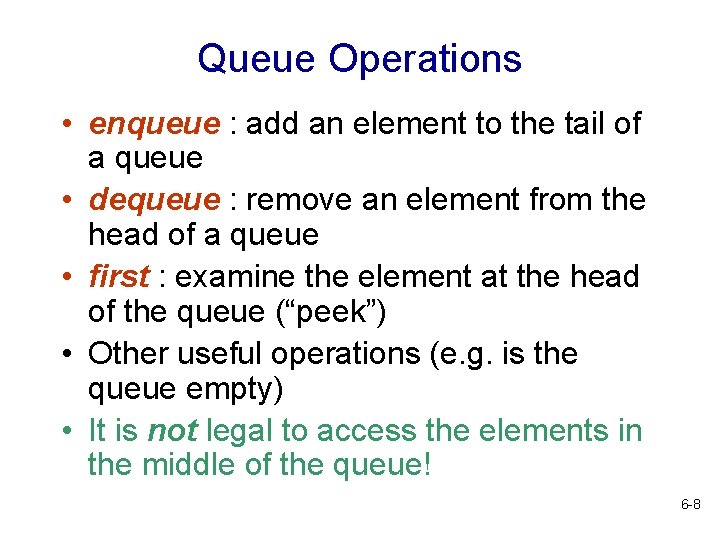 Queue Operations

• enqueue : add an element to the tail of a queue
• dequeue : remove an element from the head of a queue
• first : examine the element at the head of the queue (“peek”)
• Other useful operations (e.g. is the queue empty)
• It is not legal to access the elements in the middle of the queue!

6-8